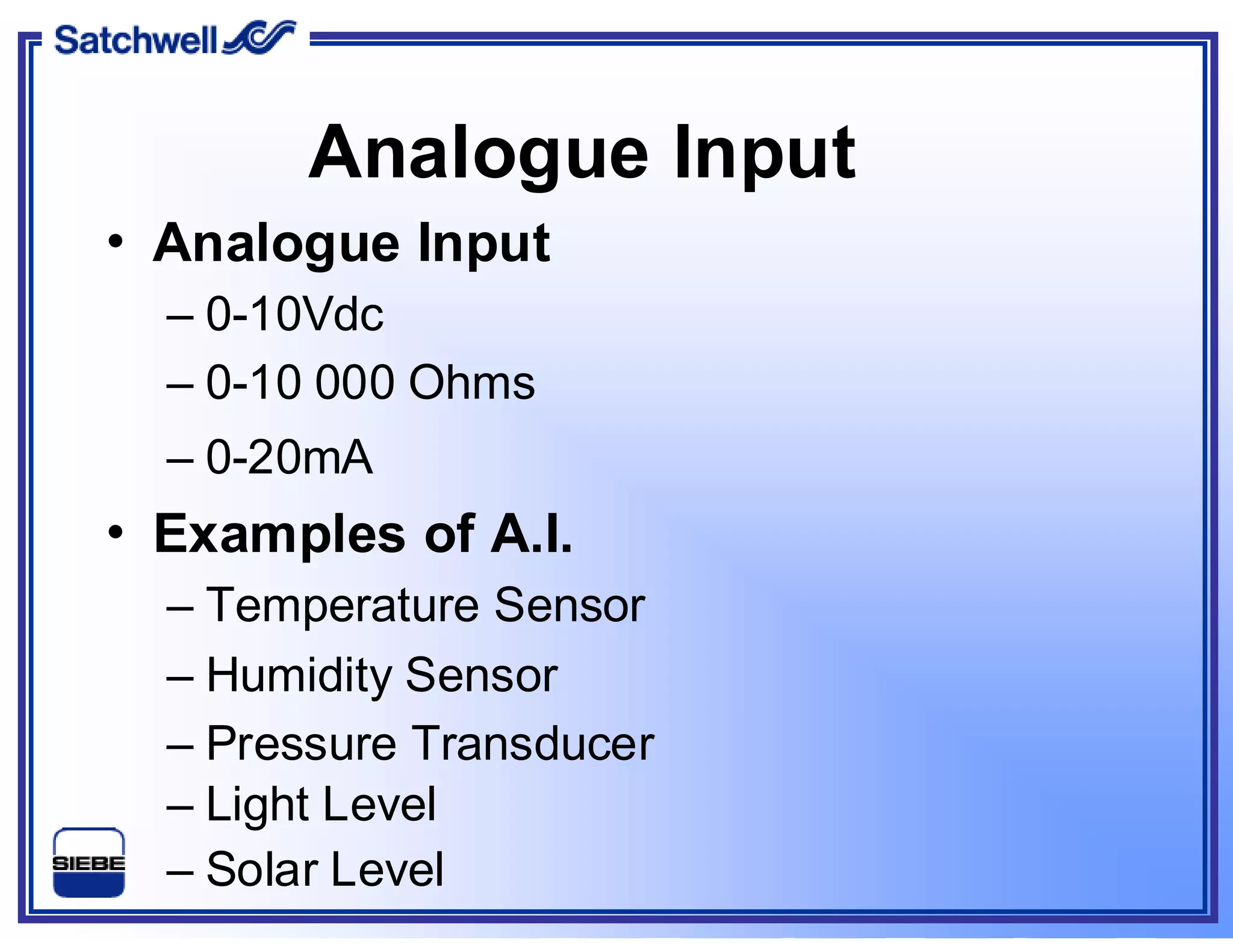 Satchwell

Analogue Input

• Analogue Input
– 0-10Vdc
– 0-10 000 Ohms
– 0-20mA

• Examples of A.I.
– Temperature Sensor
– Humidity Sensor
– Pressure Transducer
– Light Level
– Solar Level

SIEBE